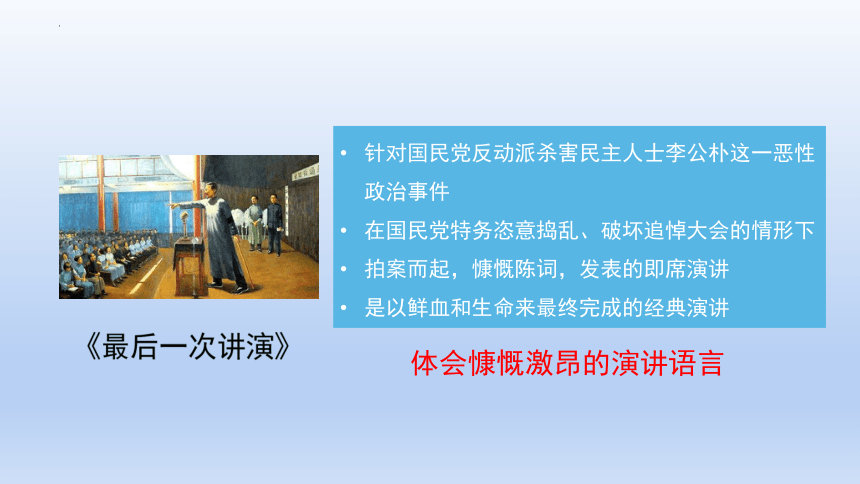 《最后一次讲演》

• 针对国民党反动派杀害民主人士李公朴这一恶性政治事件
• 在国民党特务恣意捣乱、破坏追悼大会的情形下
• 拍案而起，慷慨陈词，发表的即席演讲
• 是以鲜血和生命来最终完成的经典演讲

体会慷慨激昂的演讲语言